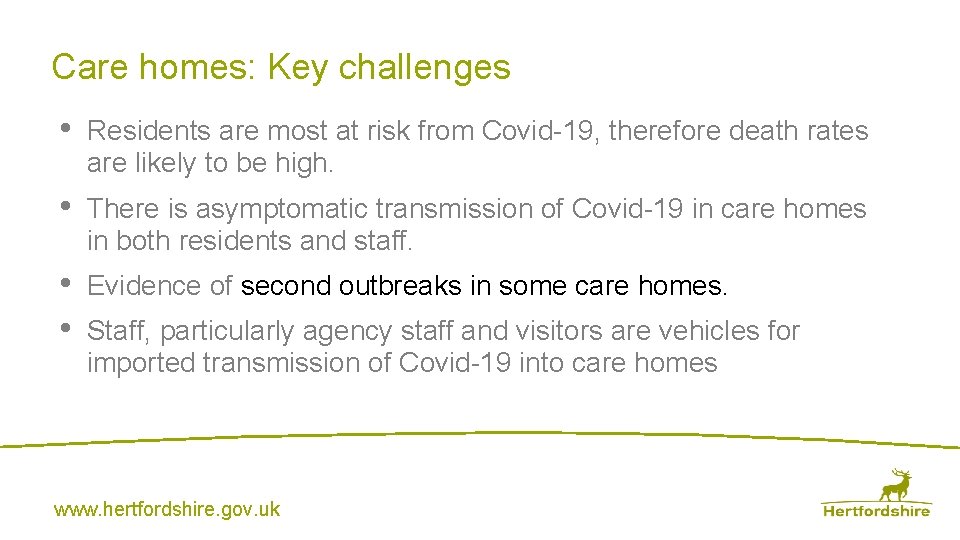 Care homes: Key challenges

• Residents are most at risk from Covid-19, therefore death rates are likely to be high.

• There is asymptomatic transmission of Covid-19 in care homes in both residents and staff.

• Evidence of second outbreaks in some care homes.

• Staff, particularly agency staff and visitors are vehicles for imported transmission of Covid-19 into care homes

www.hertfordshire.gov.uk

Hertfordshire